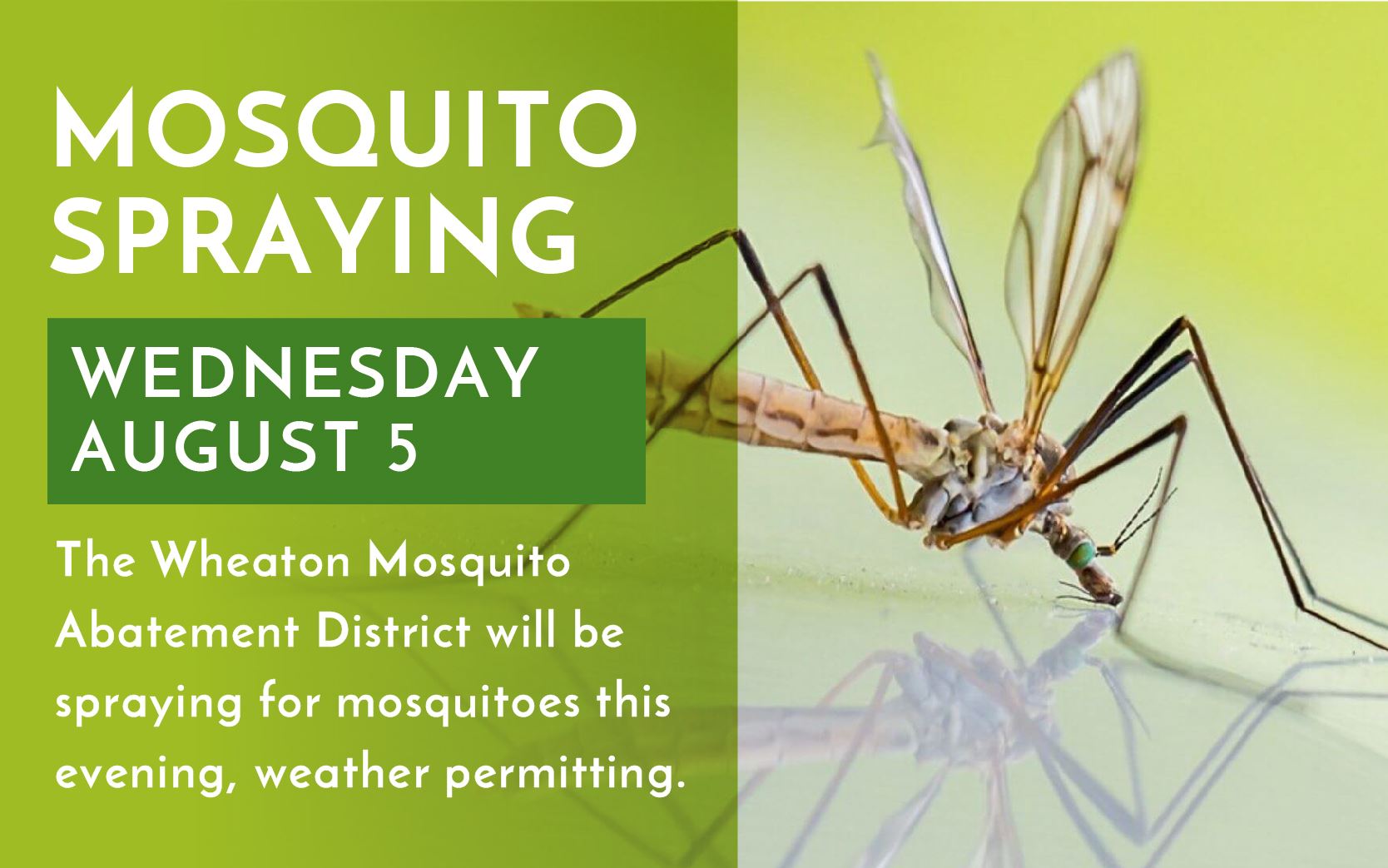 MOSQUITO SPRAYING

WEDNESDAY AUGUST 5

The Wheaton Mosquito Abatement District will be spraying for mosquitoes this evening, weather permitting.